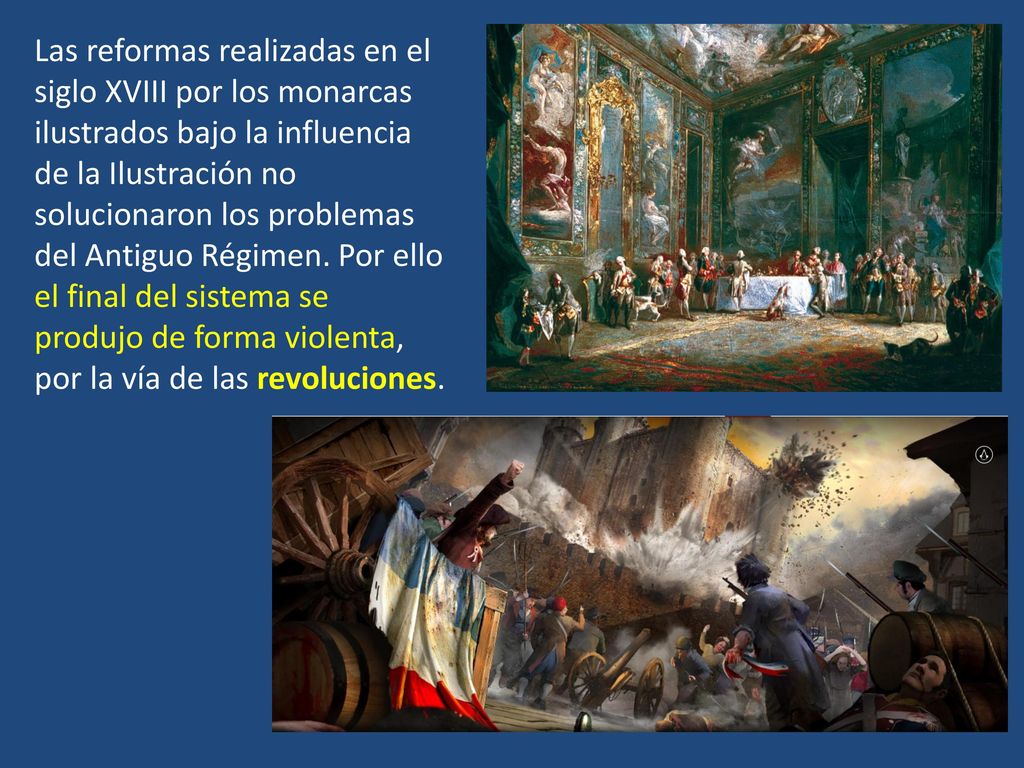 Las reformas realizadas en el siglo XVIII por los monarcas ilustrados bajo la influencia de la Ilustración no solucionaron los problemas del Antiguo Régimen. Por ello el final del sistema se produjo de forma violenta, por la vía de las revoluciones.